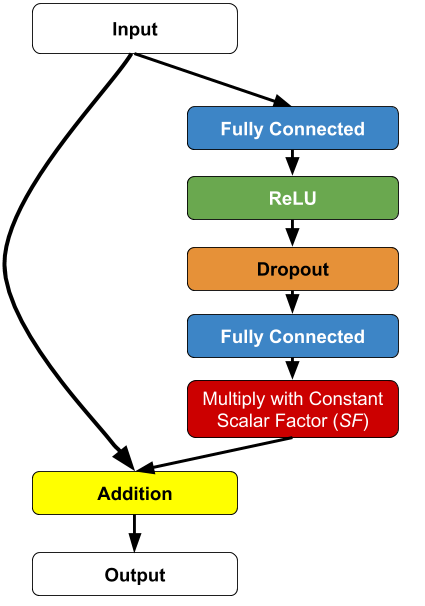 Input

Fully Connected

ReLU

Dropout

Fully Connected

Multiply with Constant Scalar Factor (SF)

Addition

Output